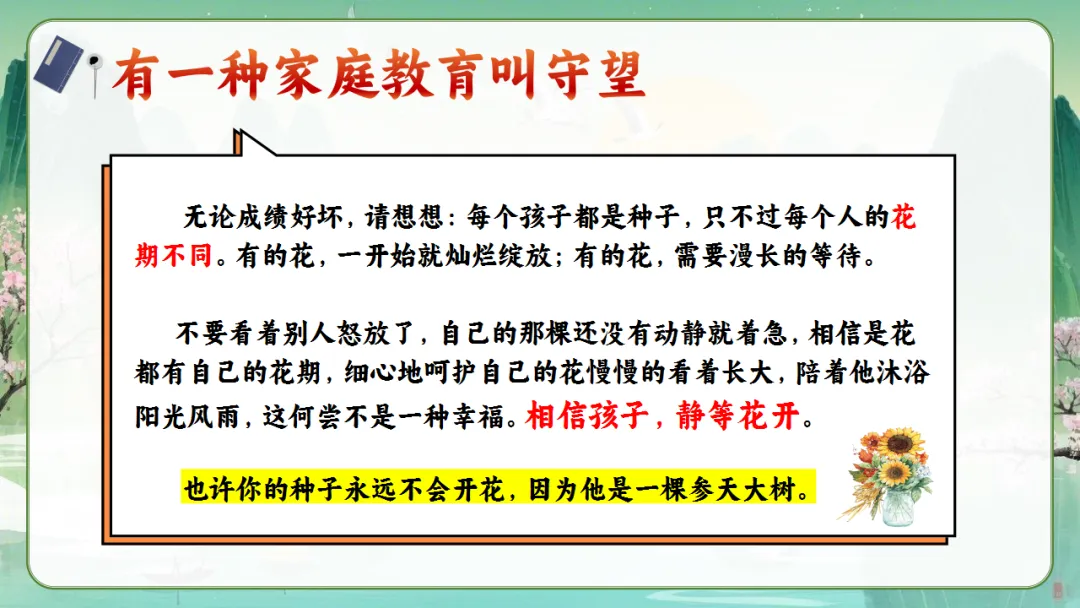 有一种家庭教育叫守望

无论成绩好坏，请想想：每个孩子都是种子，只不过每个人的花期不同。有的花，一开始就灿烂绽放；有的花，需要漫长的等待。

不要看着别人怒放了，自己的那棵还没有动静就着急，相信是花都有自己的花期，细心地呵护自己的花慢慢的看着长大，陪着他沐浴阳光风雨，这何尝不是一种幸福。相信孩子，静等花开。

也许你的种子永远不会开花，因为他是一棵参天大树。